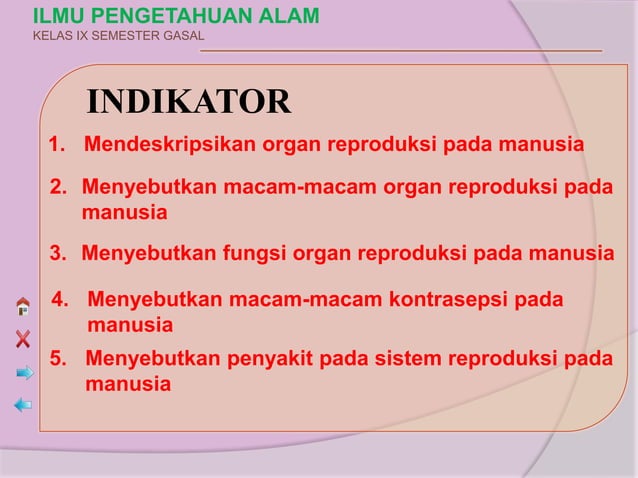 ILMU PENGETAHUAN ALAM
KELAS IX SEMESTER GASAL

INDIKATOR

1. Mendeskripsikan organ reproduksi pada manusia

2. Menyebutkan macam-macam organ reproduksi pada manusia

3. Menyebutkan fungsi organ reproduksi pada manusia

4. Menyebutkan macam-macam kontrasepsi pada manusia

5. Menyebutkan penyakit pada sistem reproduksi pada manusia